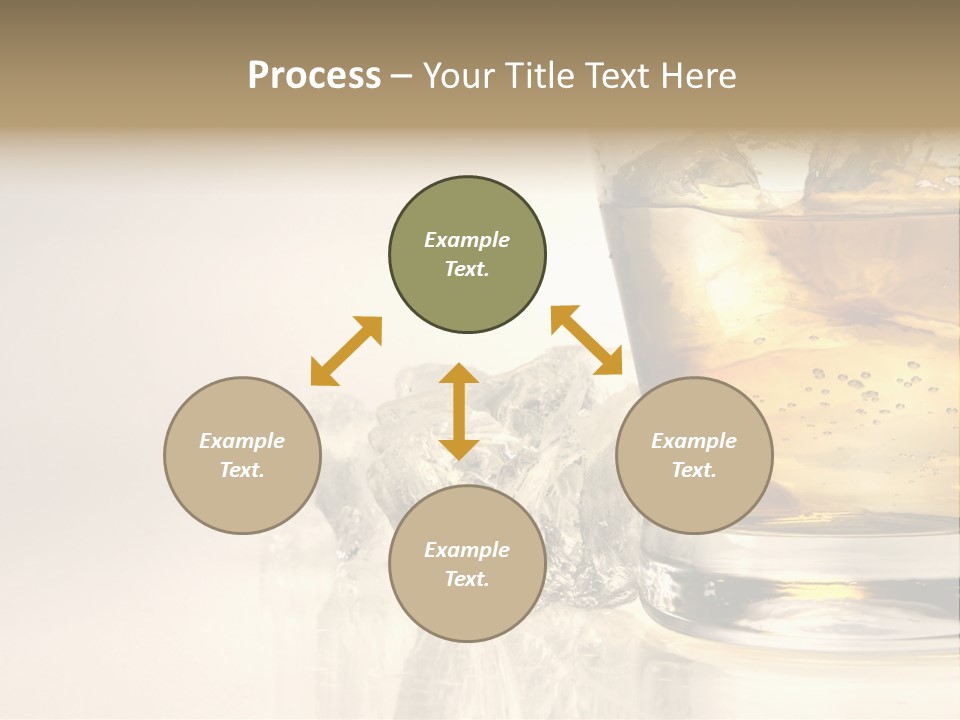 Process – Your Title Text Here

Example Text.

Example Text.

Example Text.

Example Text.